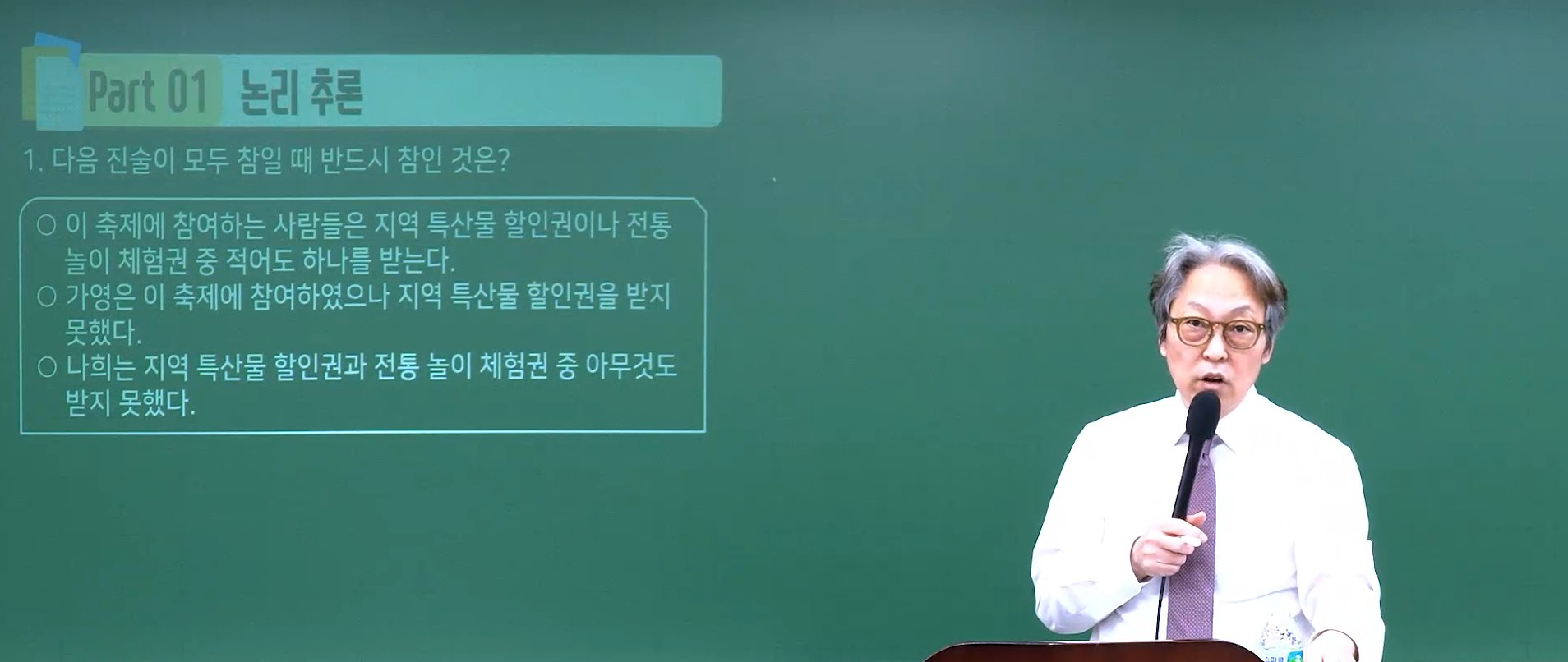 Part 01 논리 추론

1. 다음 진술이 모두 참일 때 반드시 참인 것은?

○ 이 축제에 참여하는 사람들은 지역 특산물 할인권이나 전통 놀이 체험권 중 적어도 하나를 받는다.
○ 가영은 이 축제에 참여하였으나 지역 특산물 할인권을 받지 못했다.
○ 나희는 지역 특산물 할인권과 전통 놀이 체험권 중 아무것도 받지 못했다.